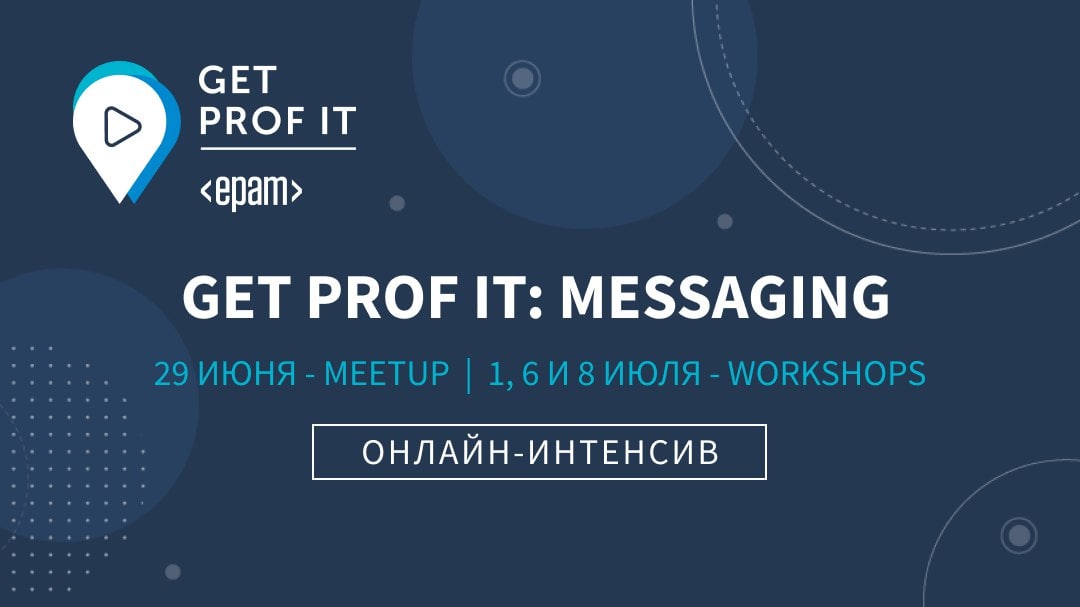 GET PROF IT

<epam>

GET PROF IT: MESSAGING

29 ИЮНЯ - MEETUP | 1, 6 И 8 ИЮЛЯ - WORKSHOPS

ОНЛАЙН-ИНТЕНСИВ